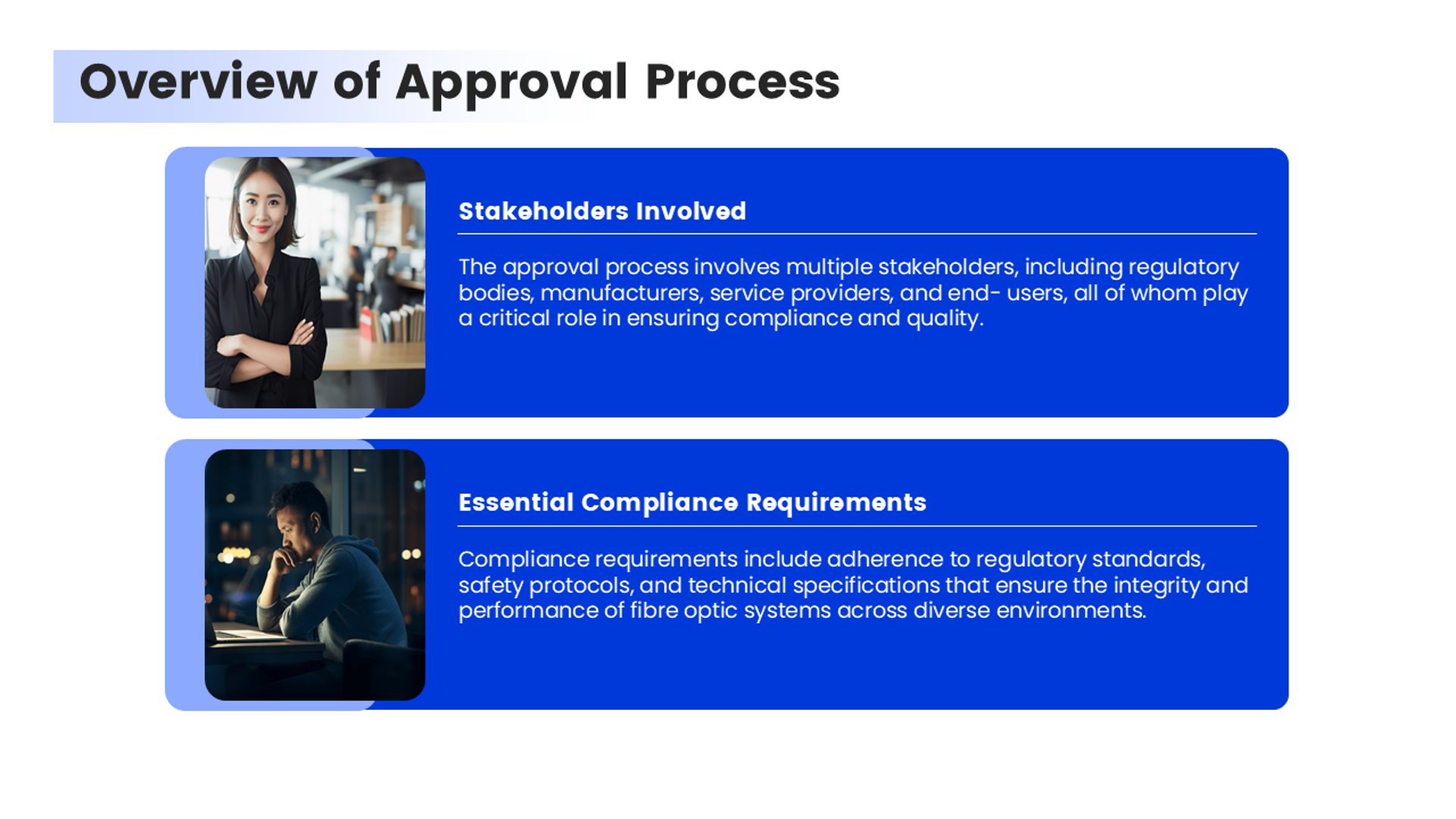 Overview of Approval Process

Stakeholders Involved

The approval process involves multiple stakeholders, including regulatory bodies, manufacturers, service providers, and end- users, all of whom play a critical role in ensuring compliance and quality.

Essential Compliance Requirements

Compliance requirements include adherence to regulatory standards, safety protocols, and technical specifications that ensure the integrity and performance of fibre optic systems across diverse environments.